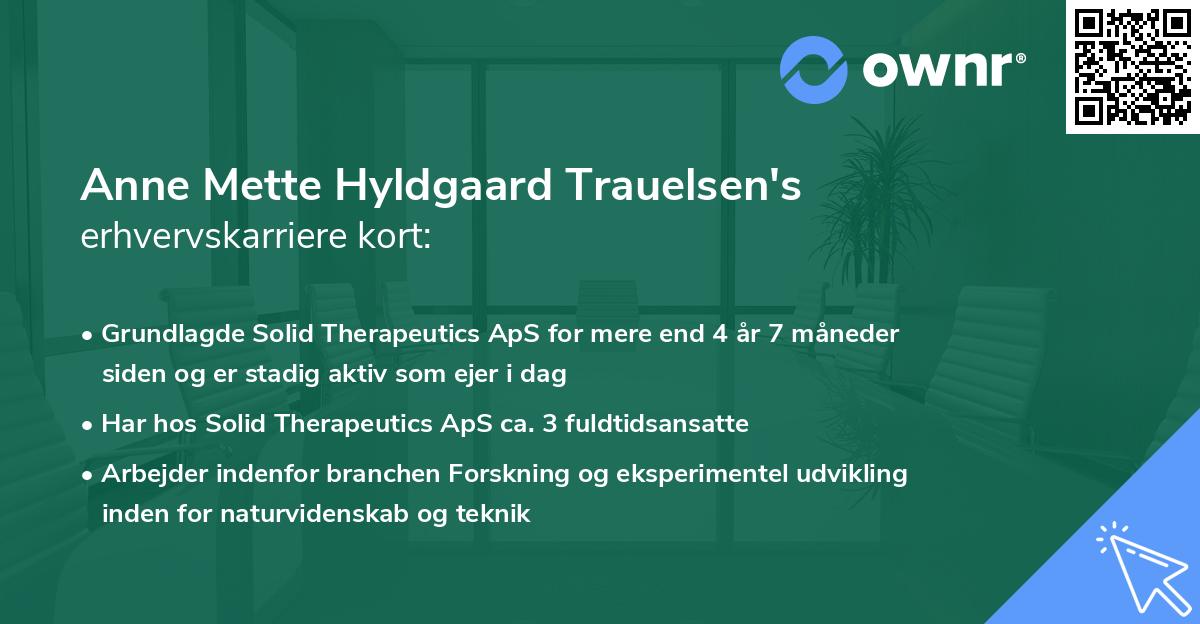 ownr®

Anne Mette Hyldgaard Trauelsen's erhvervskarriere kort:

• Grundlagde Solid Therapeutics ApS for mere end 4 år 7 måneder siden og er stadig aktiv som ejer i dag
• Har hos Solid Therapeutics ApS ca. 3 fuldtidsansatte
• Arbejder indenfor branchen Forskning og eksperimentel udvikling inden for naturvidenskab og teknik